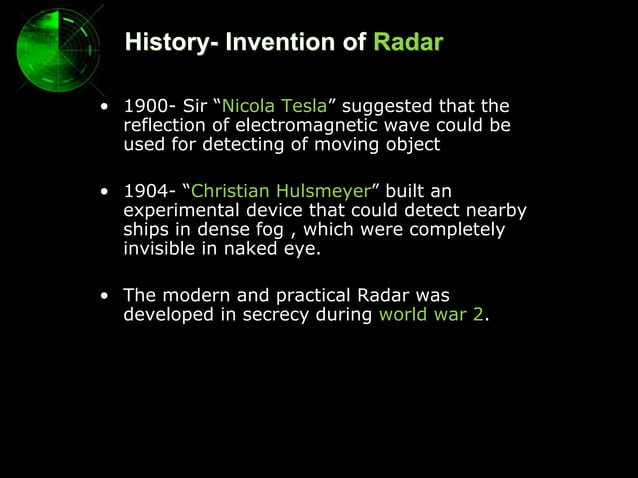 History- Invention of Radar

• 1900- Sir “Nicola Tesla” suggested that the reflection of electromagnetic wave could be used for detecting of moving object

• 1904- “Christian Hulsmeyer” built an experimental device that could detect nearby ships in dense fog , which were completely invisible in naked eye.

• The modern and practical Radar was developed in secrecy during world war 2.